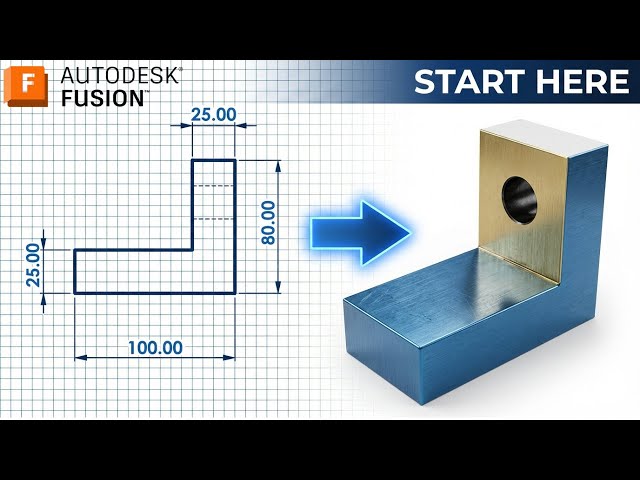 F AUTODESK® FUSION™

START HERE

25.00

80.00

25.00

100.00